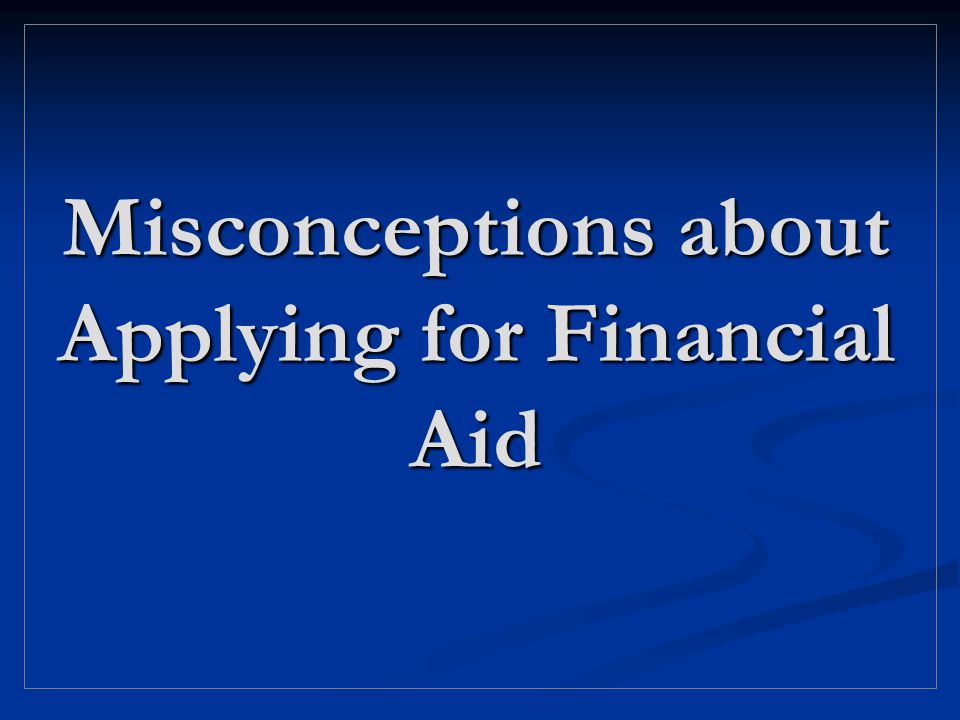 Misconceptions about Applying for Financial Aid